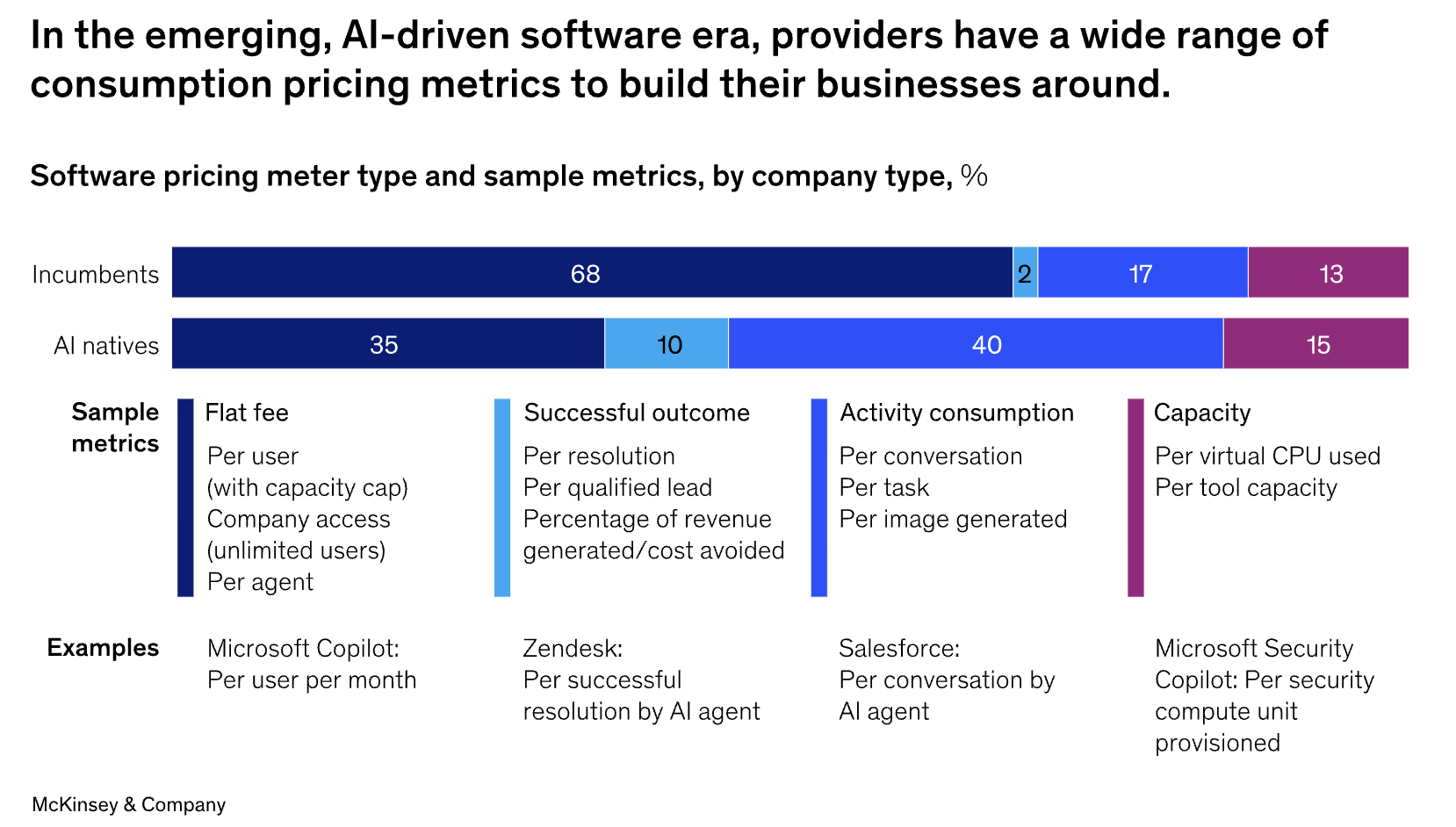 In the emerging, AI-driven software era, providers have a wide range of consumption pricing metrics to build their businesses around.

Software pricing meter type and sample metrics, by company type, %

Incumbents 68 2 17 13

AI natives 35 10 40 15

Sample metrics

Flat fee
Per user (with capacity cap)
Company access (unlimited users)
Per agent

Successful outcome
Per resolution
Per qualified lead
Percentage of revenue generated/cost avoided

Activity consumption
Per conversation
Per task
Per image generated

Capacity
Per virtual CPU used
Per tool capacity

Examples

Microsoft Copilot: Per user per month

Zendesk: Per successful resolution by AI agent

Salesforce: Per conversation by AI agent

Microsoft Security Copilot: Per security compute unit provisioned

McKinsey & Company